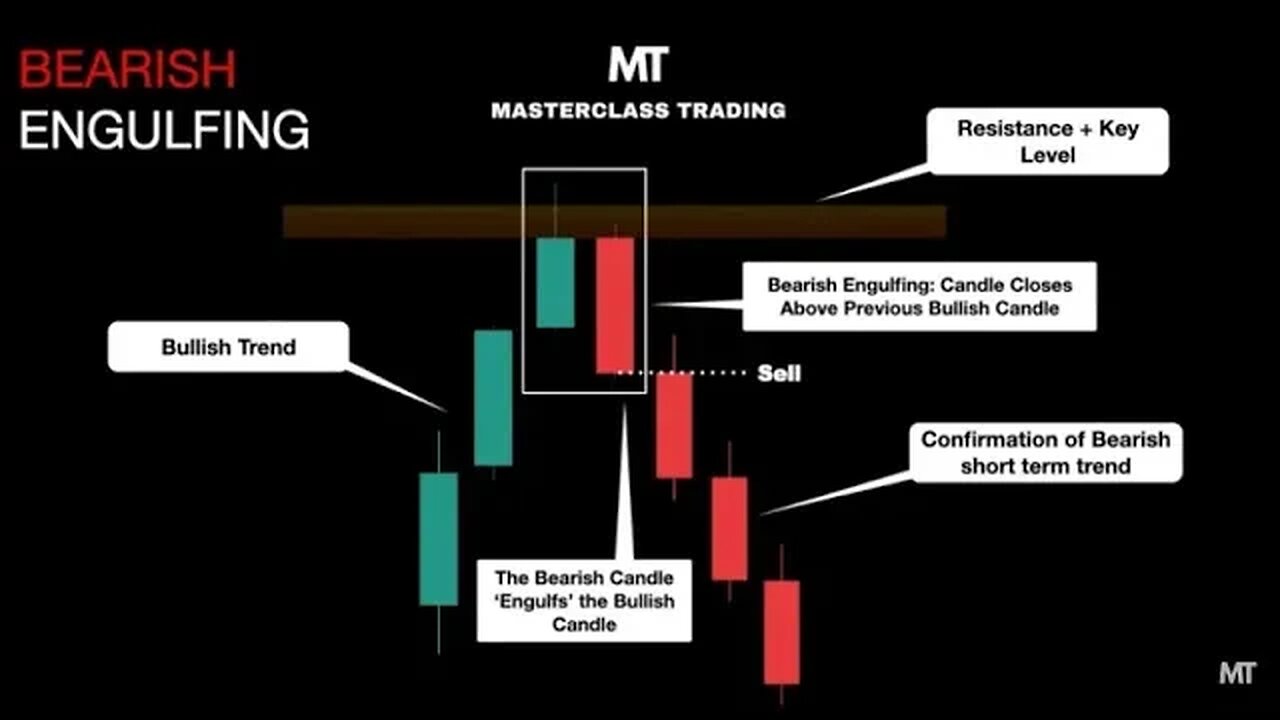 BEARISH
ENGULFING

MT
MASTERCLASS TRADING

Resistance + Key Level

Bearish Engulfing: Candle Closes Above Previous Bullish Candle

Bullish Trend

Sell

Confirmation of Bearish short term trend

The Bearish Candle 'Engulfs' the Bullish Candle

MT